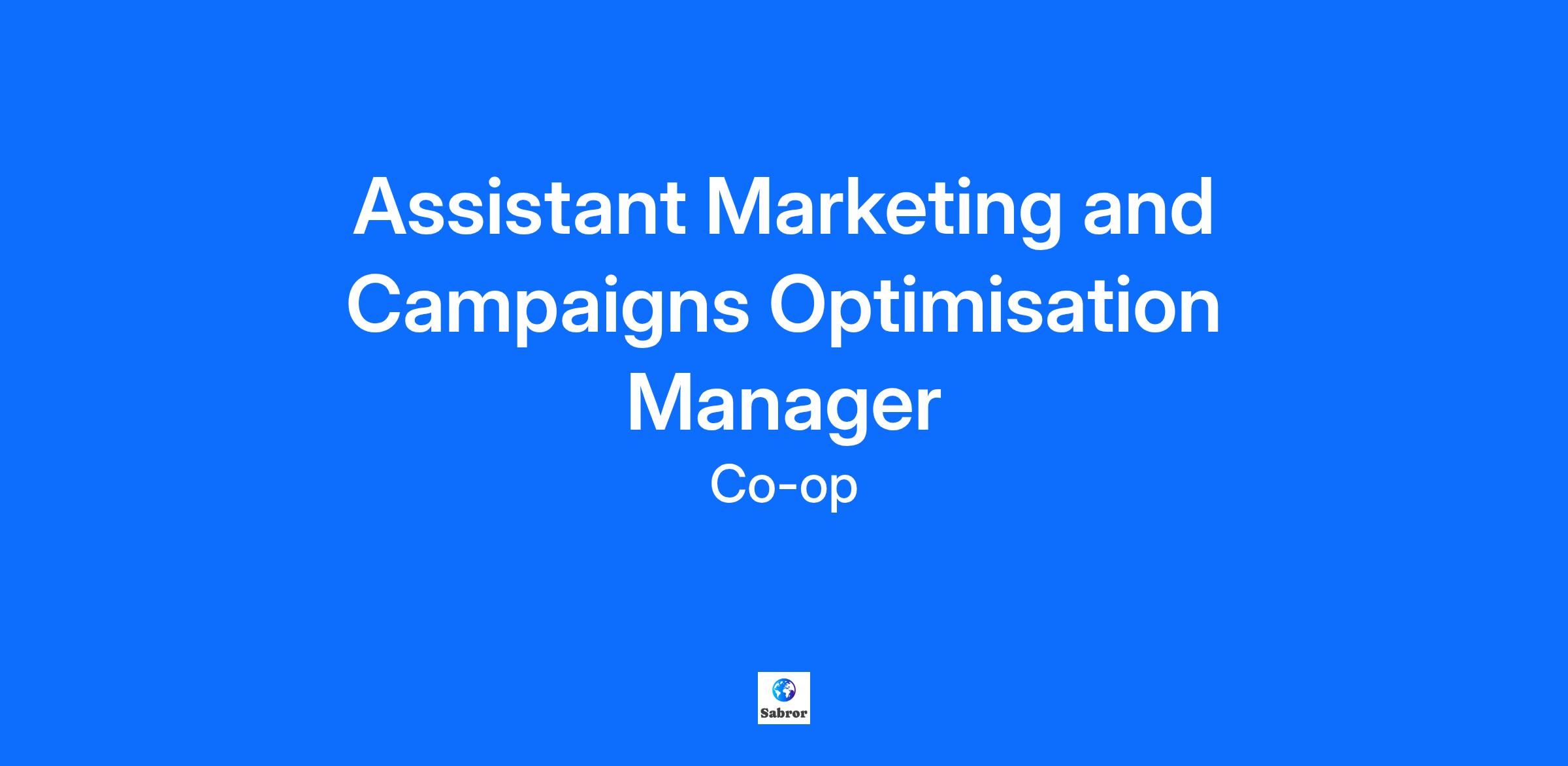 Assistant Marketing and Campaigns Optimisation Manager

Co-op

Sabror